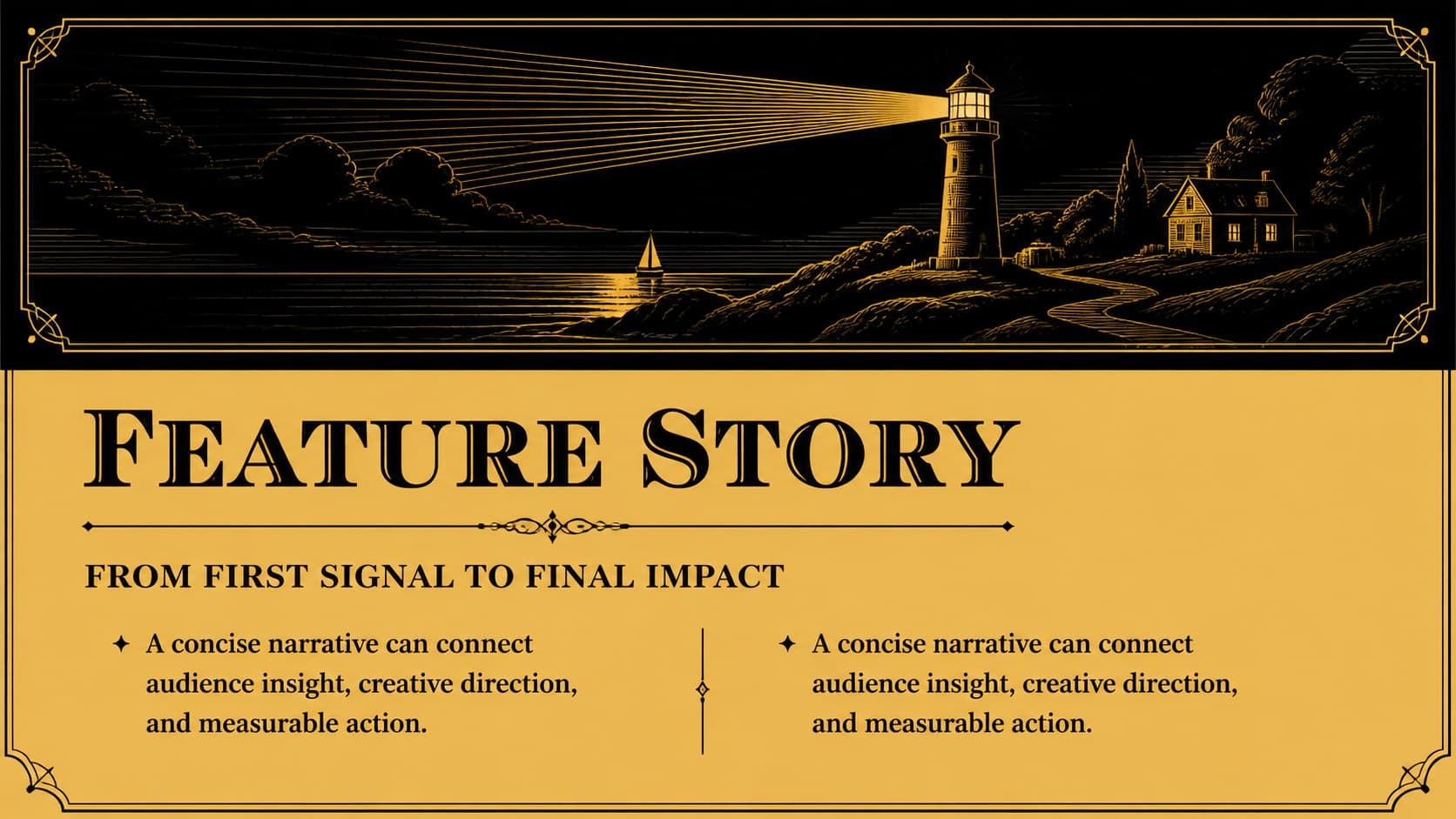 FEATURE STORY

FROM FIRST SIGNAL TO FINAL IMPACT

✦ A concise narrative can connect audience insight, creative direction, and measurable action.

✦ A concise narrative can connect audience insight, creative direction, and measurable action.